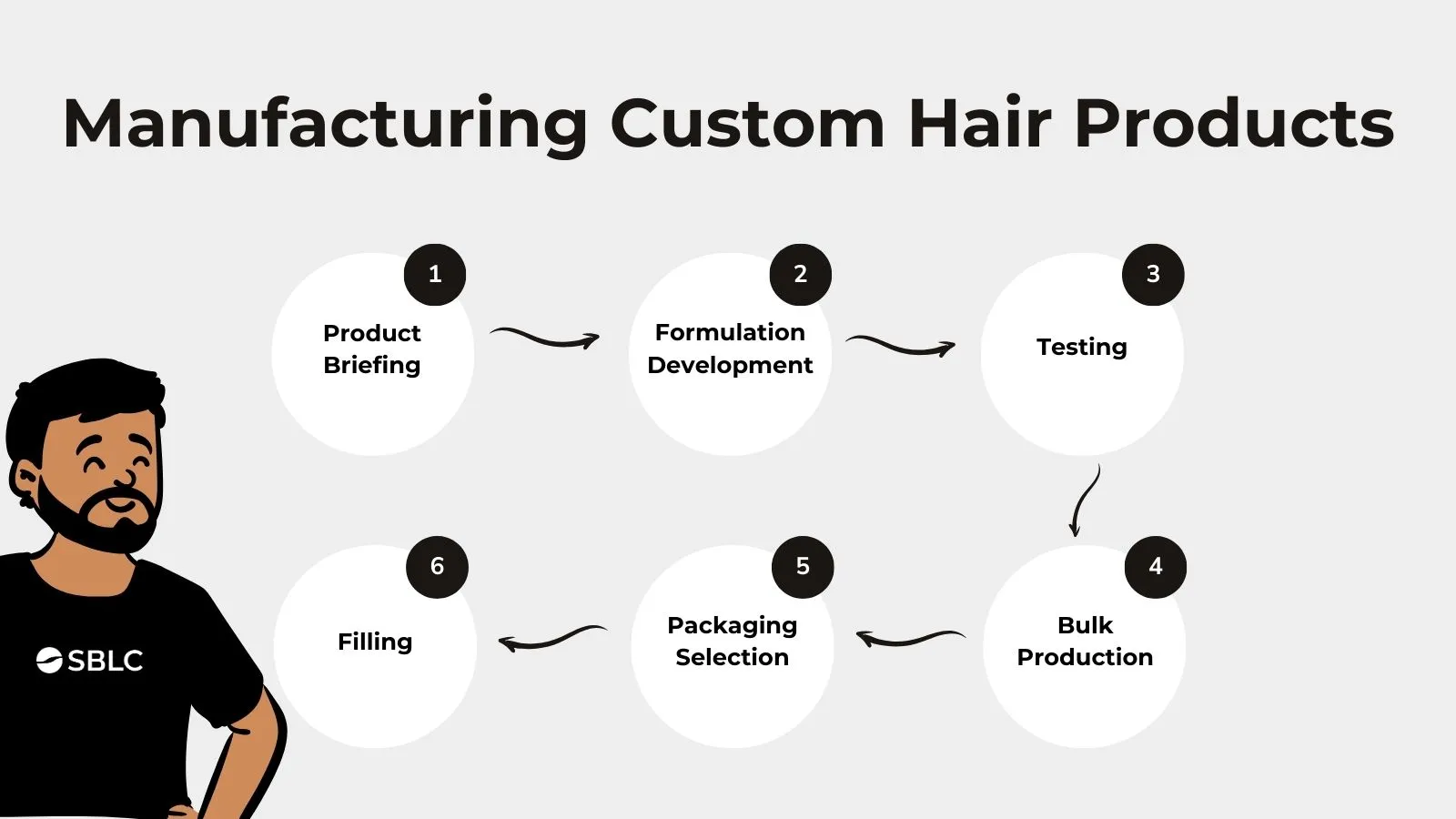 Manufacturing Custom Hair Products

1
Product Briefing

2
Formulation Development

3
Testing

4
Bulk Production

5
Packaging Selection

6
Filling

SBLC